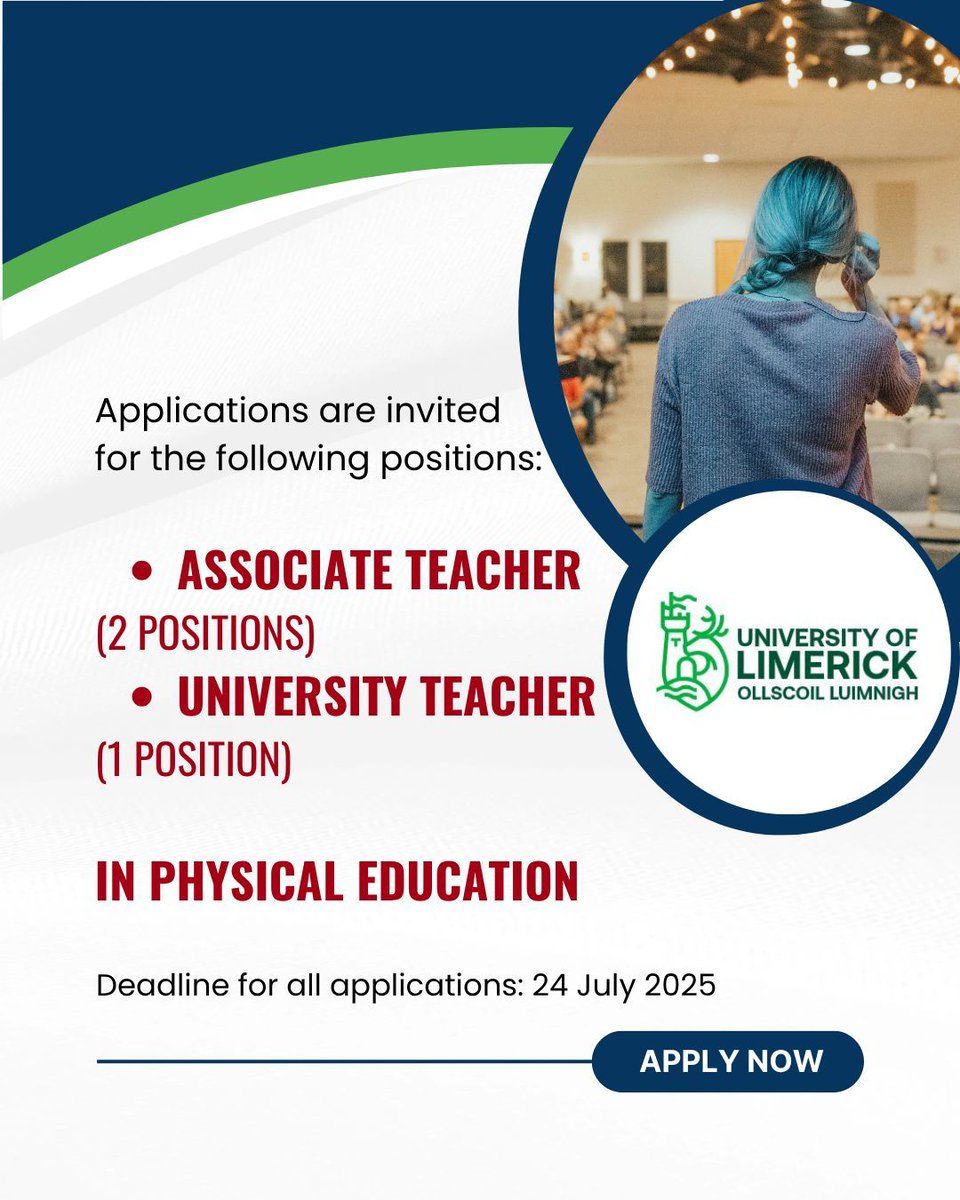 Applications are invited for the following positions:

• ASSOCIATE TEACHER
(2 POSITIONS)
• UNIVERSITY TEACHER
(1 POSITION)

UNIVERSITY OF LIMERICK
OLLSCOIL LUIMNIGH

IN PHYSICAL EDUCATION

Deadline for all applications: 24 July 2025

APPLY NOW